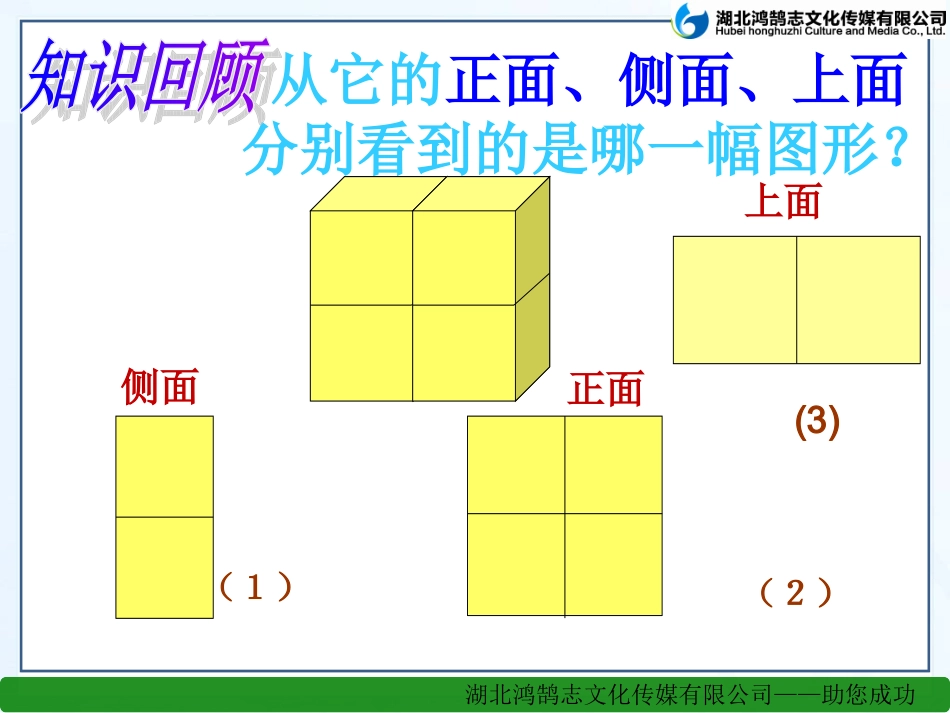 湖北鸿鹄志文化传媒有限公司
Hubei honghuzhi Culture and Media Co., Ltd.

知识回顾 从它的正面、侧面、上面分别看到的是哪一幅图形？

上面

侧面

正面

(3)

（1）

（2）

湖北鸿鹄志文化传媒有限公司——助您成功